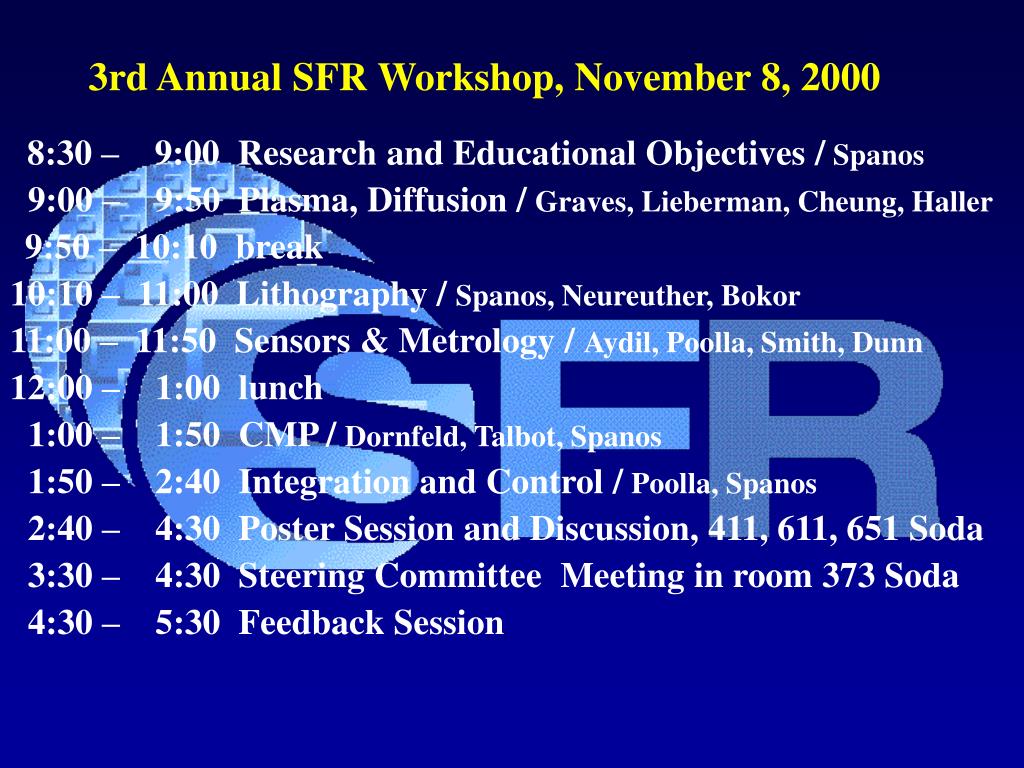 3rd Annual SFR Workshop, November 8, 2000

8:30 – 9:00 Research and Educational Objectives / Spanos
9:00 – 9:50 Plasma, Diffusion / Graves, Lieberman, Cheung, Haller
9:50 – 10:10 break
10:10 – 11:00 Lithography / Spanos, Neureuther, Bokor
11:00 – 11:50 Sensors & Metrology / Aydil, Poolla, Smith, Dunn
12:00 – 1:00 lunch
1:00 – 1:50 CMP / Dornfeld, Talbot, Spanos
1:50 – 2:40 Integration and Control / Poolla, Spanos
2:40 – 4:30 Poster Session and Discussion, 411, 611, 651 Soda
3:30 – 4:30 Steering Committee Meeting in room 373 Soda
4:30 – 5:30 Feedback Session

SFR